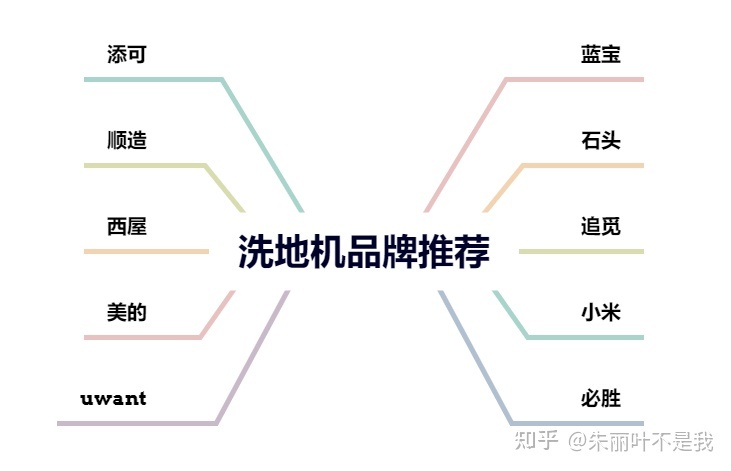 洗地机品牌推荐

添可

顺造

西屋

美的

uwant

蓝宝

石头

追觅

小米

必胜

知乎 @朱丽叶不是我